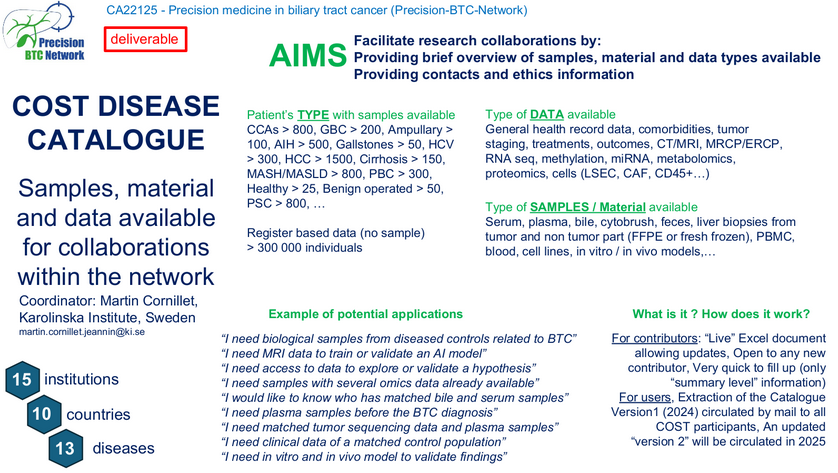 Precision BTC Network

CA22125 - Precision medicine in biliary tract cancer (Precision-BTC-Network)

deliverable

AIMS Facilitate research collaborations by:
Providing brief overview of samples, material and data types available
Providing contacts and ethics information

COST DISEASE CATALOGUE

Samples, material and data available for collaborations within the network

Coordinator: Martin Cornillet, Karolinska Institute, Sweden
martin.cornillet.jeannin@ki.se

15 institutions
10 countries
13 diseases

Patient's TYPE with samples available
CCAs > 800, GBC > 200, Ampullary > 100, AIH > 500, Gallstones > 50, HCV > 300, HCC > 1500, Cirrhosis > 150, MASH/MASLD > 800, PBC > 300, Healthy > 25, Benign operated > 50, PSC > 800, …

Register based data (no sample)
> 300 000 individuals

Type of DATA available
General health record data, comorbidities, tumor staging, treatments, outcomes, CT/MRI, MRCP/ERCP, RNA seq, methylation, miRNA, metabolomics, proteomics, cells (LSEC, CAF, CD45+…)

Type of SAMPLES / Material available
Serum, plasma, bile, cytobrush, feces, liver biopsies from tumor and non tumor part (FFPE or fresh frozen), PBMC, blood, cell lines, in vitro / in vivo models,…

Example of potential applications

"I need biological samples from diseased controls related to BTC"
"I need MRI data to train or validate an AI model"
"I need access to data to explore or validate a hypothesis"
"I need samples with several omics data already available"
"I would like to know who has matched bile and serum samples"
"I need plasma samples before the BTC diagnosis"
"I need matched tumor sequencing data and plasma samples"
"I need clinical data of a matched control population"
"I need in vitro and in vivo model to validate findings"

What is it ? How does it work?

For contributors: "Live" Excel document allowing updates, Open to any new contributor, Very quick to fill up (only "summary level" information)
For users, Extraction of the Catalogue Version1 (2024) circulated by mail to all COST participants, An updated "version 2" will be circulated in 2025